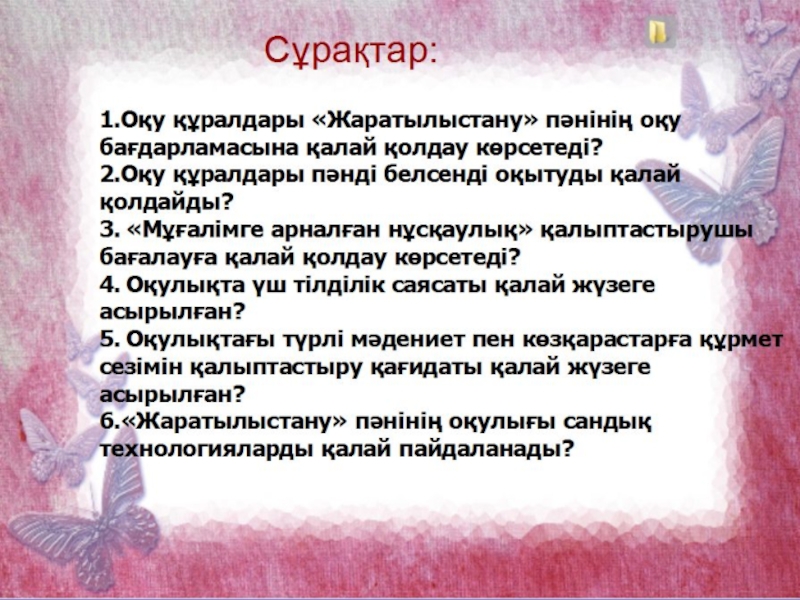 Сұрақтар:

1.Оқу құралдары «Жаратылыстану» пәнінің оқу бағдарламасына қалай қолдау көрсетеді?
2.Оқу құралдары пәнді белсенді оқытуды қалай қолдайды?
3. «Мұғалімге арналған нұсқаулық» қалыптастырушы бағалауға қалай қолдау көрсетеді?
4. Оқулықта үш тілділік саясаты қалай жүзеге асырылған?
5. Оқулықтағы түрлі мәдениет пен көзқарастарға құрмет сезімін қалыптастыру қағидаты қалай жүзеге асырылған?
6.«Жаратылыстану» пәнінің оқулығы сандық технологияларды қалай пайдаланады?